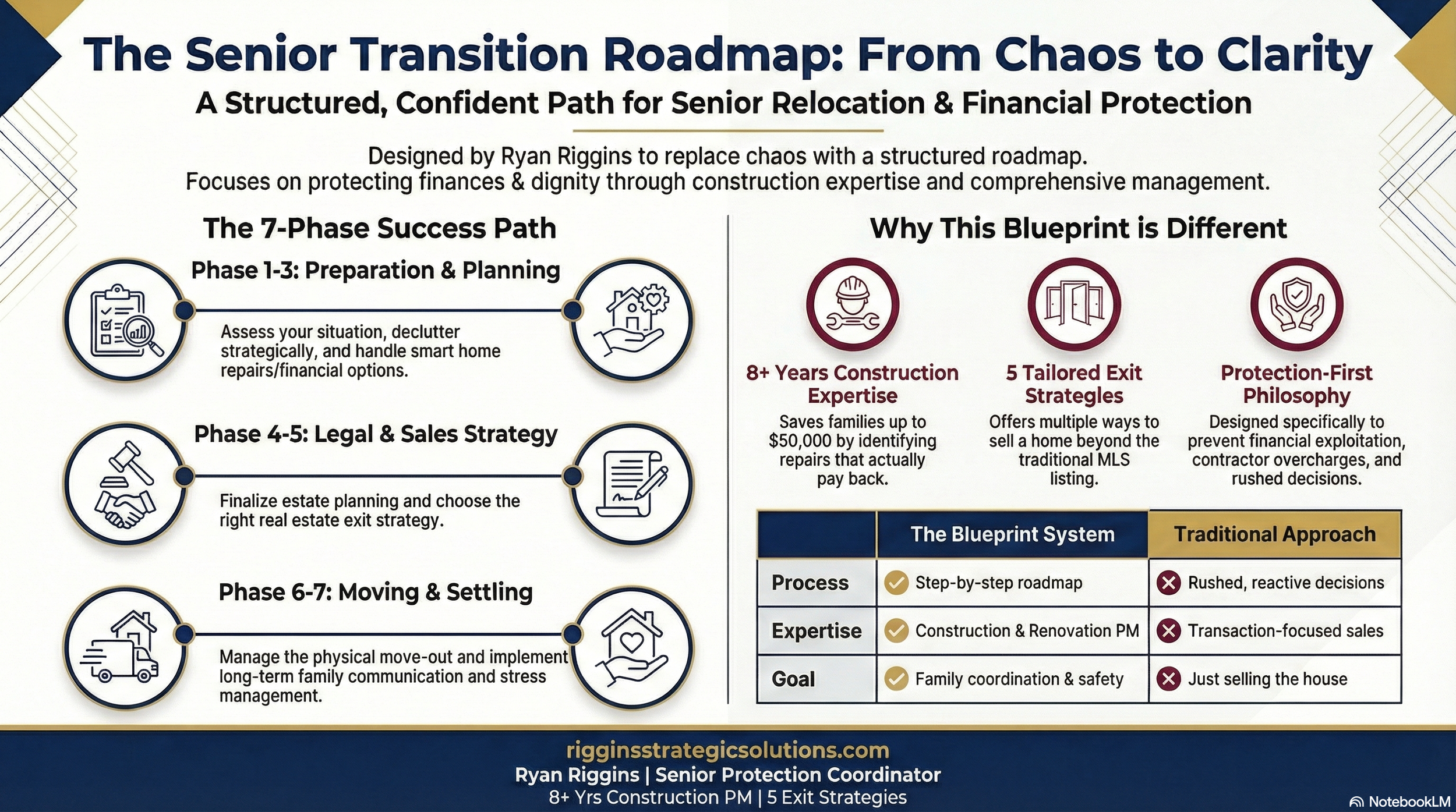 The Senior Transition Roadmap: From Chaos to Clarity

A Structured, Confident Path for Senior Relocation & Financial Protection

Designed by Ryan Riggins to replace chaos with a structured roadmap.
Focuses on protecting finances & dignity through construction expertise and comprehensive management.

The 7-Phase Success Path

Phase 1-3: Preparation & Planning

Assess your situation, declutter strategically, and handle smart home repairs/financial options.

Phase 4-5: Legal & Sales Strategy

Finalize estate planning and choose the right real estate exit strategy.

Phase 6-7: Moving & Settling

Manage the physical move-out and implement long-term family communication and stress management.

Why This Blueprint is Different

8+ Years Construction Expertise

Saves families up to $50,000 by identifying repairs that actually pay back.

5 Tailored Exit Strategies

Offers multiple ways to sell a home beyond the traditional MLS listing.

Protection-First Philosophy

Designed specifically to prevent financial exploitation, contractor overcharges, and rushed decisions.

| | The Blueprint System | Traditional Approach |
|---|---|---|
| Process | Step-by-step roadmap | Rushed, reactive decisions |
| Expertise | Construction & Renovation PM | Transaction-focused sales |
| Goal | Family coordination & safety | Just selling the house |

rigginsstrategicsolutions.com
Ryan Riggins | Senior Protection Coordinator
8+ Yrs Construction PM | 5 Exit Strategies

NotebookLM